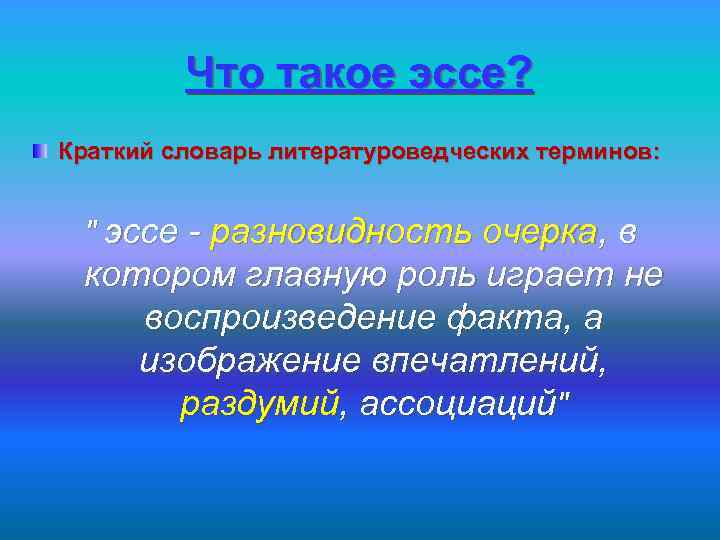 Что такое эссе?

Краткий словарь литературоведческих терминов:

" эссе - разновидность очерка, в котором главную роль играет не воспроизведение факта, а изображение впечатлений, раздумий, ассоциаций"